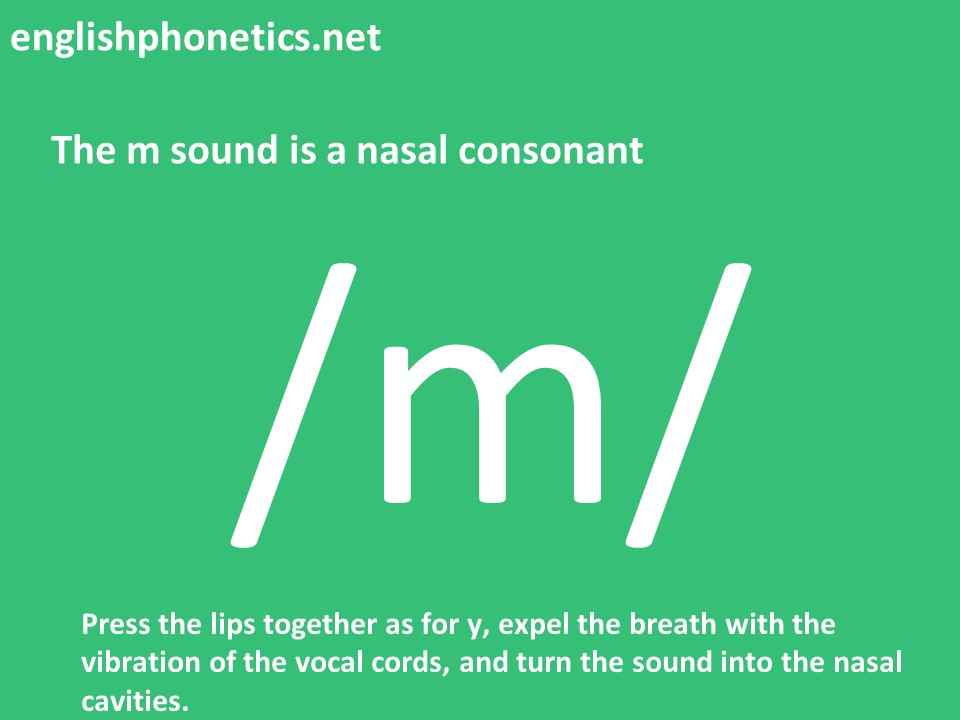 englishphonetics.net

The m sound is a nasal consonant

/m/

Press the lips together as for y, expel the breath with the vibration of the vocal cords, and turn the sound into the nasal cavities.